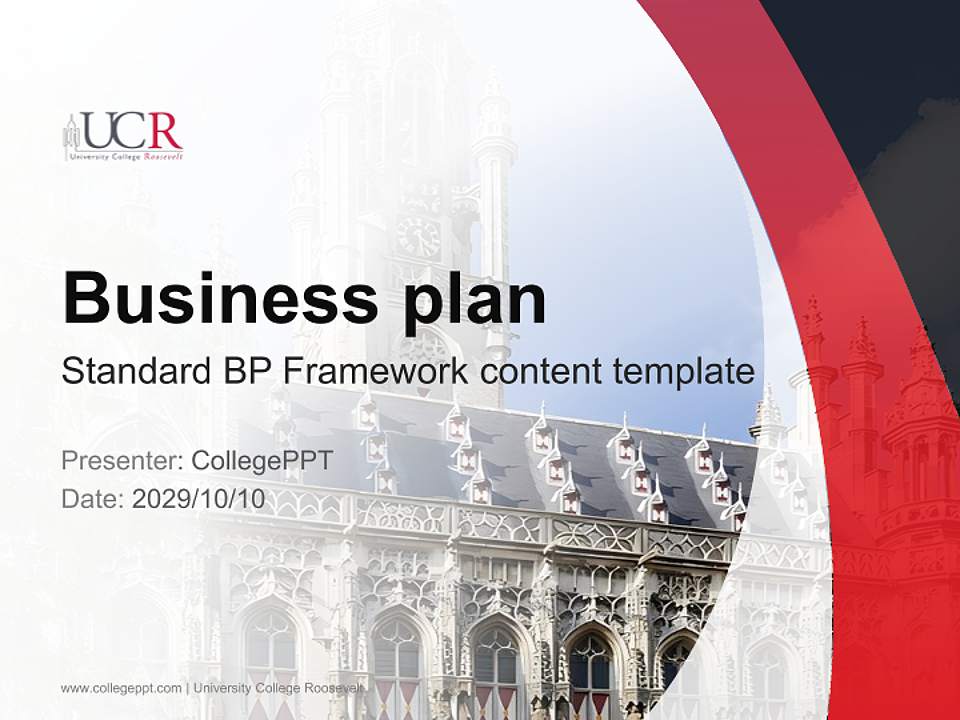 UCR
University College Roosevelt

Business plan

Standard BP Framework content template

Presenter: CollegePPT
Date: 2029/10/10

www.collegeppt.com | University College Roosevelt